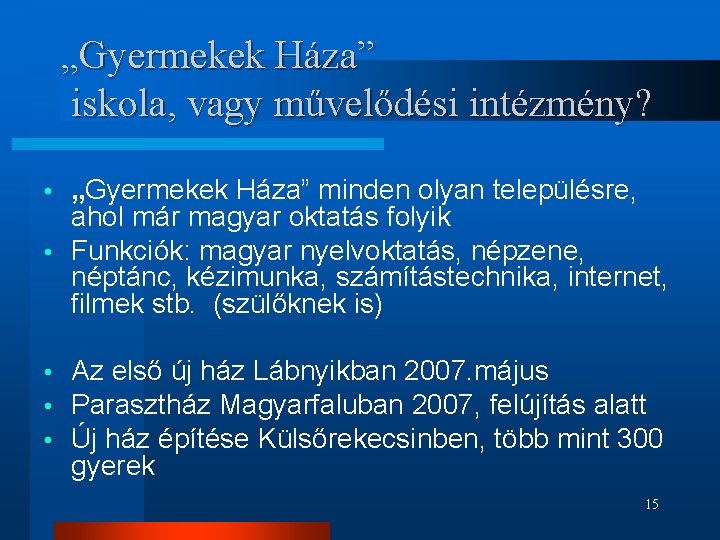 „Gyermekek Háza”
iskola, vagy művelődési intézmény?

• „Gyermekek Háza” minden olyan településre, ahol már magyar oktatás folyik
• Funkciók: magyar nyelvoktatás, népzene, néptánc, kézimunka, számítástechnika, internet, filmek stb. (szülőknek is)

• Az első új ház Lábnyikban 2007.május
• Parasztház Magyarfaluban 2007, felújítás alatt
• Új ház építése Külsőrekecsinben, több mint 300 gyerek

15